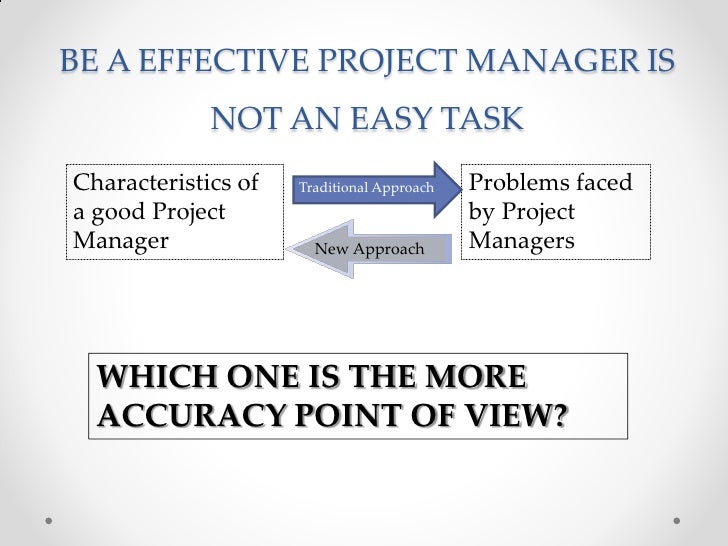 BE A EFFECTIVE PROJECT MANAGER IS NOT AN EASY TASK

Characteristics of a good Project Manager

Traditional Approach

New Approach

Problems faced by Project Managers

WHICH ONE IS THE MORE ACCURACY POINT OF VIEW?